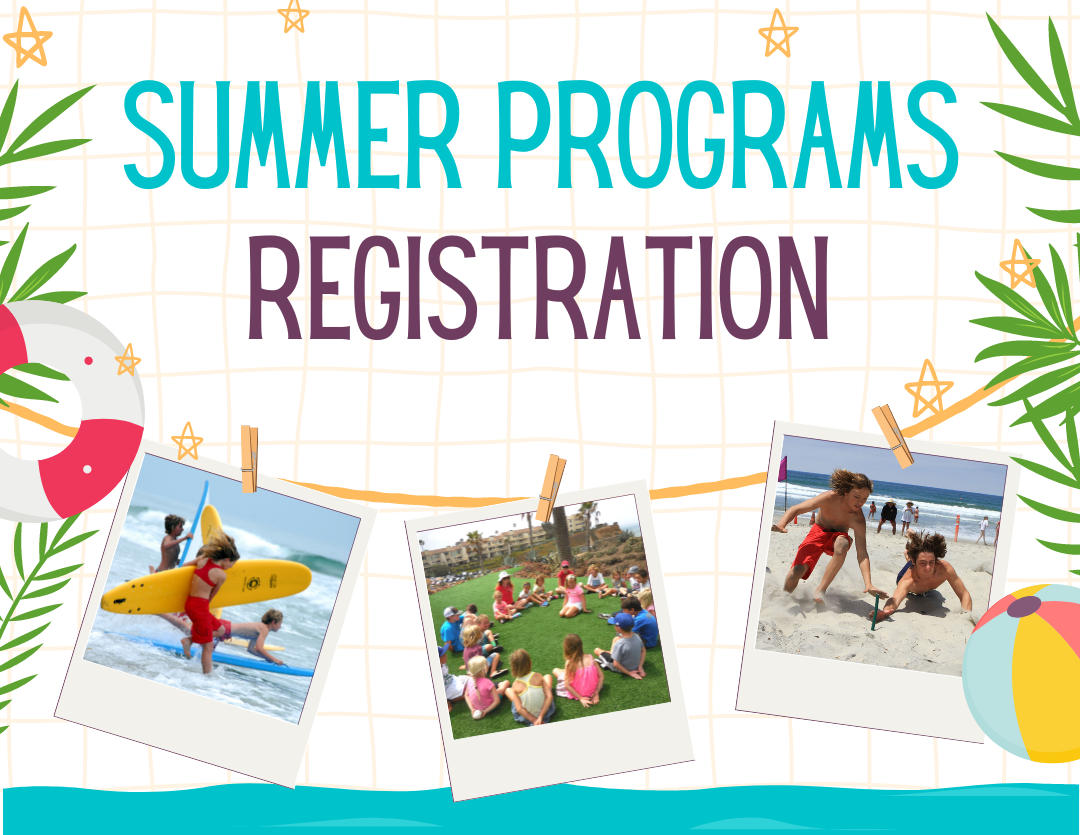 SUMMER PROGRAMS
REGISTRATION